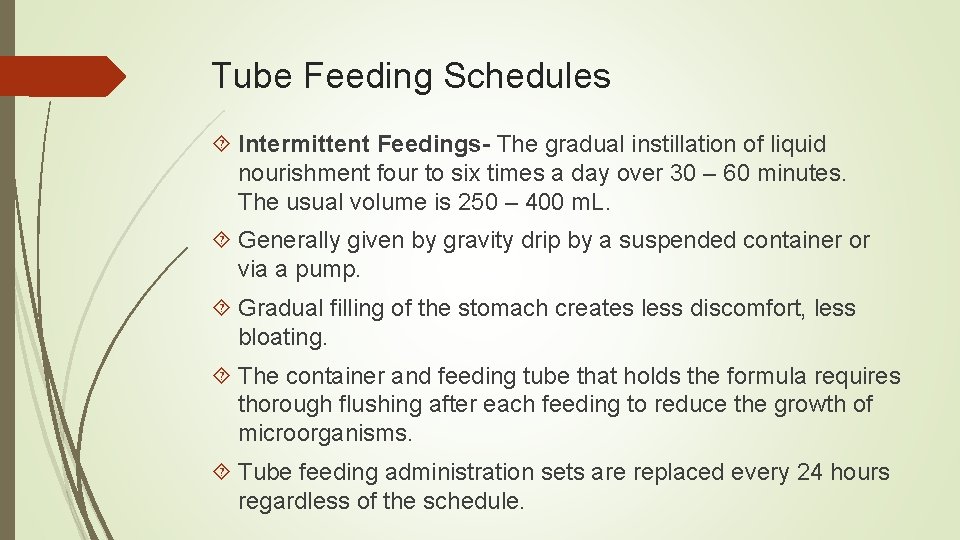 Tube Feeding Schedules

Intermittent Feedings- The gradual instillation of liquid nourishment four to six times a day over 30 – 60 minutes. The usual volume is 250 – 400 mL.

Generally given by gravity drip by a suspended container or via a pump.

Gradual filling of the stomach creates less discomfort, less bloating.

The container and feeding tube that holds the formula requires thorough flushing after each feeding to reduce the growth of microorganisms.

Tube feeding administration sets are replaced every 24 hours regardless of the schedule.